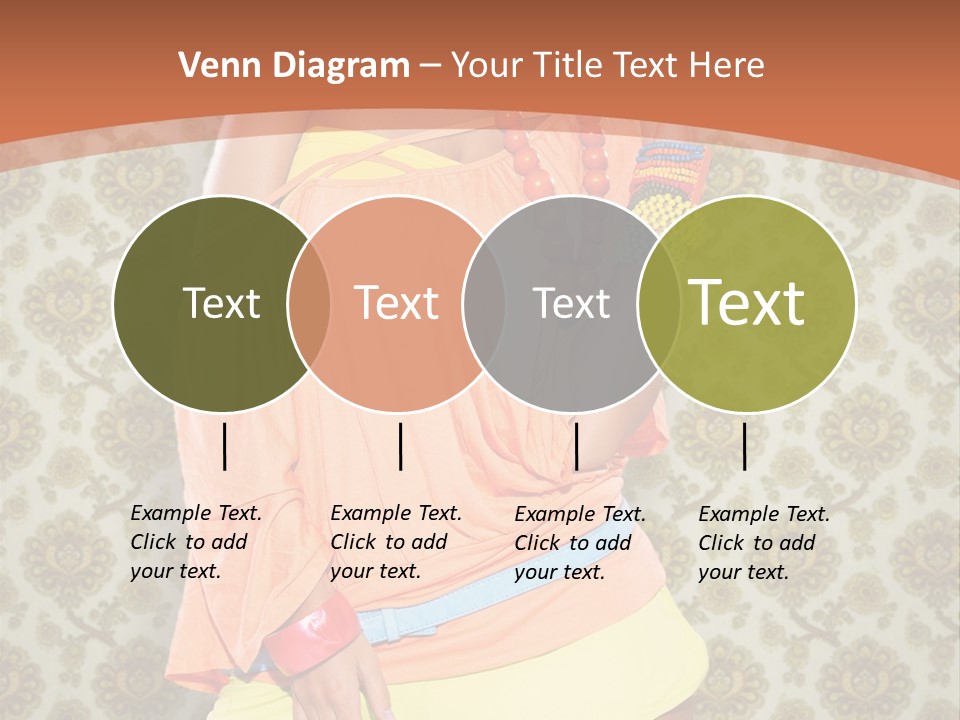 Venn Diagram – Your Title Text Here

Text

Text

Text

Text

Example Text. Click to add your text.

Example Text. Click to add your text.

Example Text. Click to add your text.

Example Text. Click to add your text.